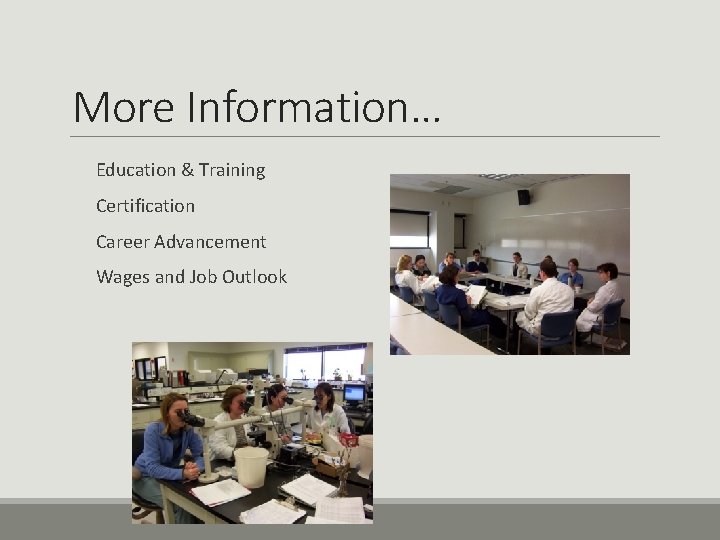 More Information…

Education & Training

Certification

Career Advancement

Wages and Job Outlook